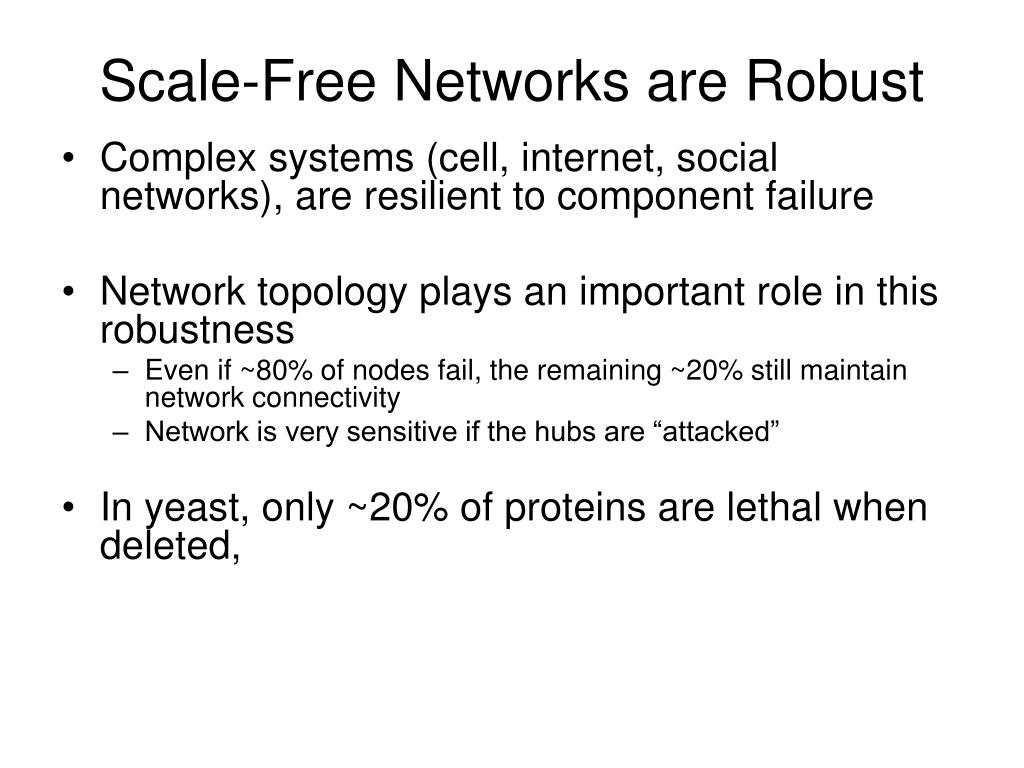 Scale-Free Networks are Robust

• Complex systems (cell, internet, social networks), are resilient to component failure

• Network topology plays an important role in this robustness
– Even if ~80% of nodes fail, the remaining ~20% still maintain network connectivity
– Network is very sensitive if the hubs are “attacked”

• In yeast, only ~20% of proteins are lethal when deleted,